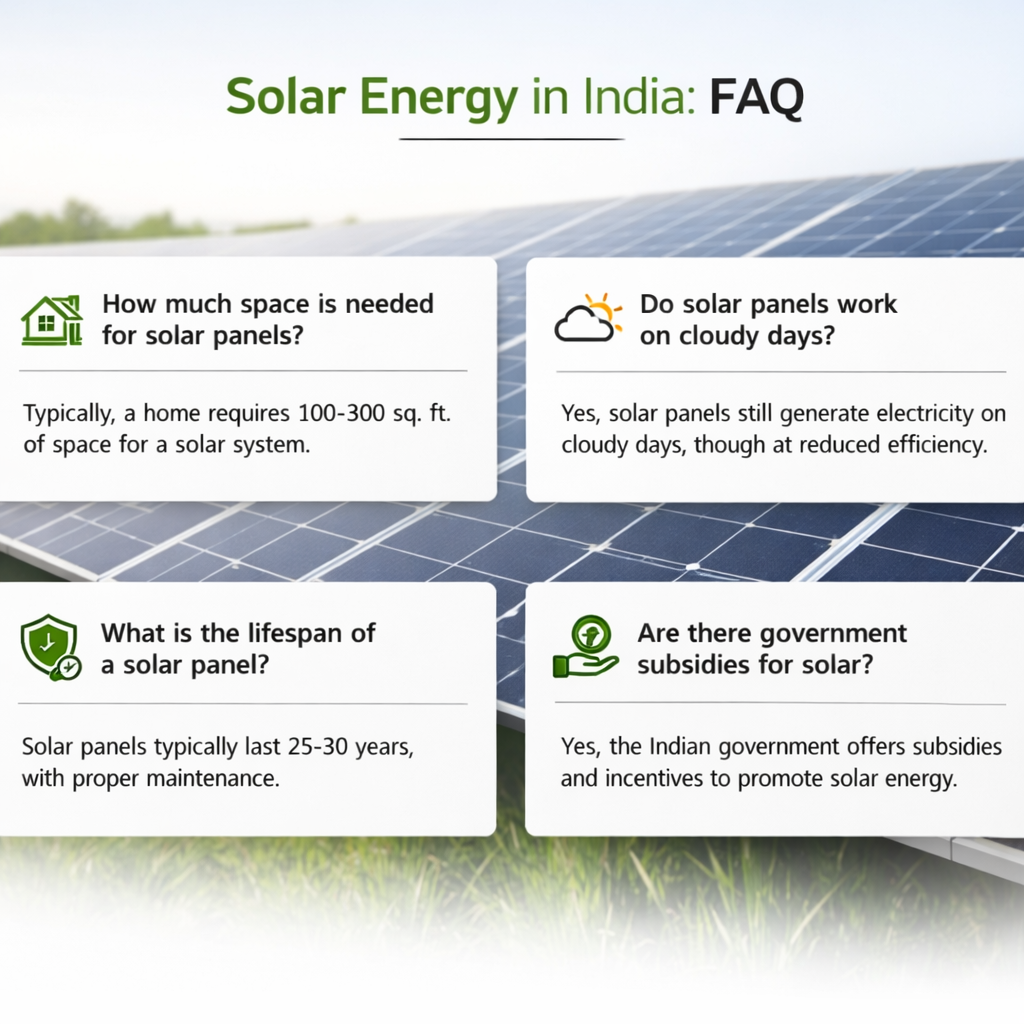 Solar Energy in India: FAQ

How much space is needed for solar panels?

Typically, a home requires 100-300 sq. ft. of space for a solar system.

Do solar panels work on cloudy days?

Yes, solar panels still generate electricity on cloudy days, though at reduced efficiency.

What is the lifespan of a solar panel?

Solar panels typically last 25-30 years, with proper maintenance.

Are there government subsidies for solar?

Yes, the Indian government offers subsidies and incentives to promote solar energy.